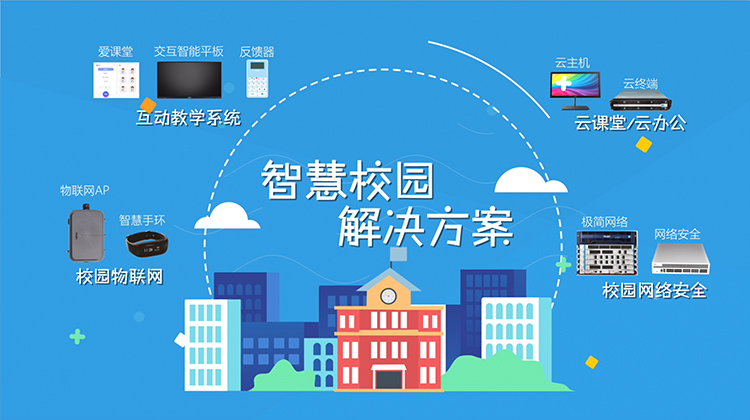 爱课堂
交互智能平板
反馈器
互动教学系统

云主机
云终端
云课堂/云办公

智慧校园
解决方案

物联网AP
智慧手环
校园物联网

极简网络
网络安全
校园网络安全